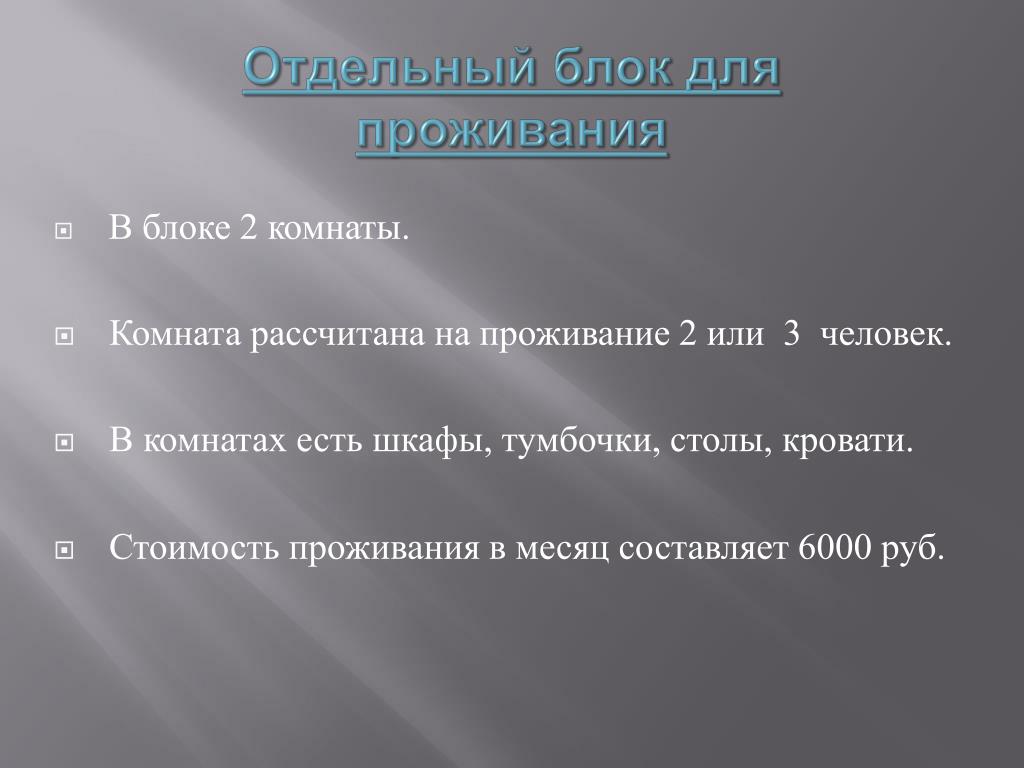 Отдельный блок для проживания

В блоке 2 комнаты.

Комната рассчитана на проживание 2 или 3 человек.

В комнатах есть шкафы, тумбочки, столы, кровати.

Стоимость проживания в месяц составляет 6000 руб.